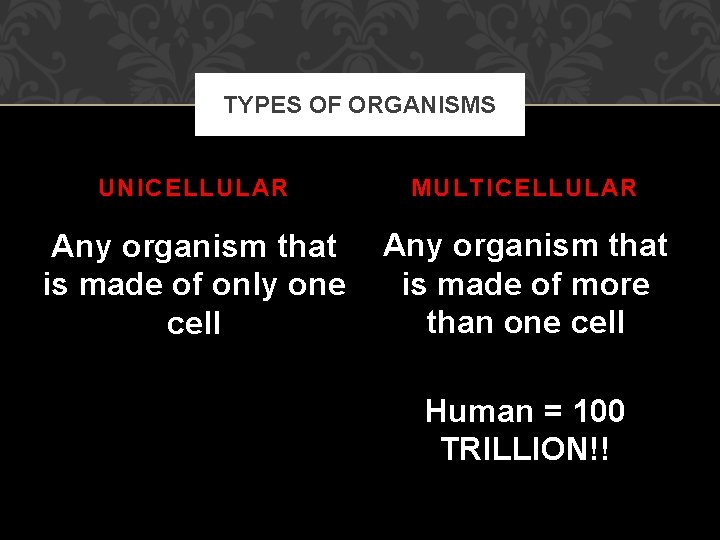 TYPES OF ORGANISMS

UNICELLULAR

Any organism that is made of only one cell

MULTICELLULAR

Any organism that is made of more than one cell

Human = 100 TRILLION!!